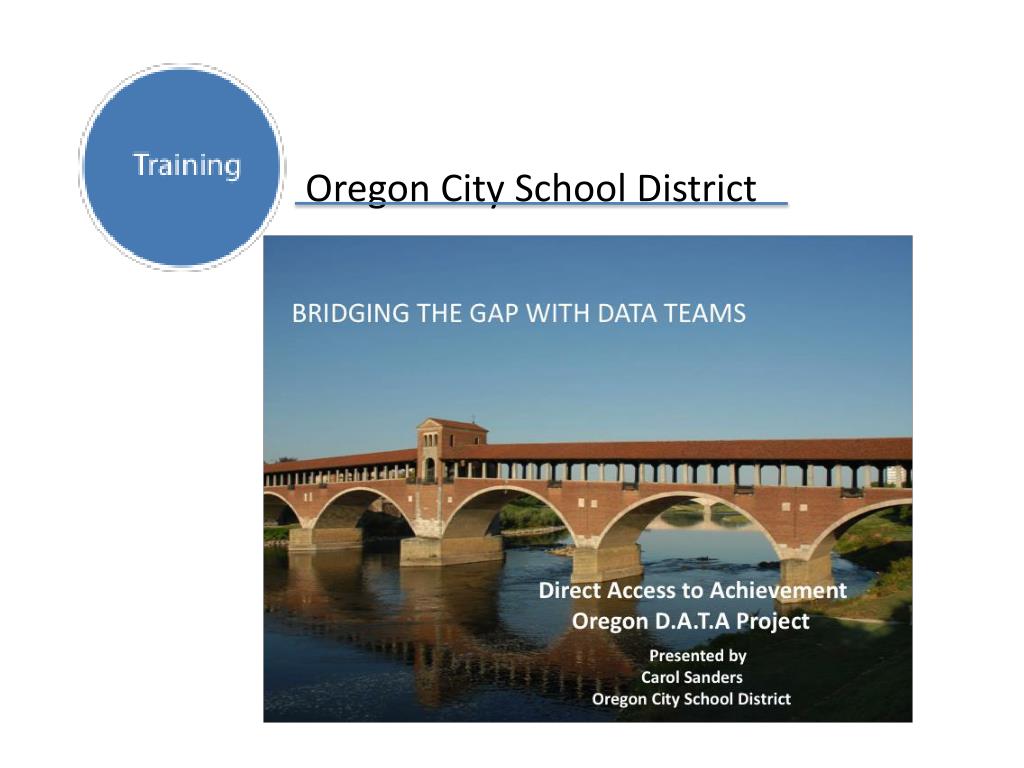 Training

Oregon City School District

BRIDGING THE GAP WITH DATA TEAMS

Direct Access to Achievement
Oregon D.A.T.A Project

Presented by
Carol Sanders
Oregon City School District